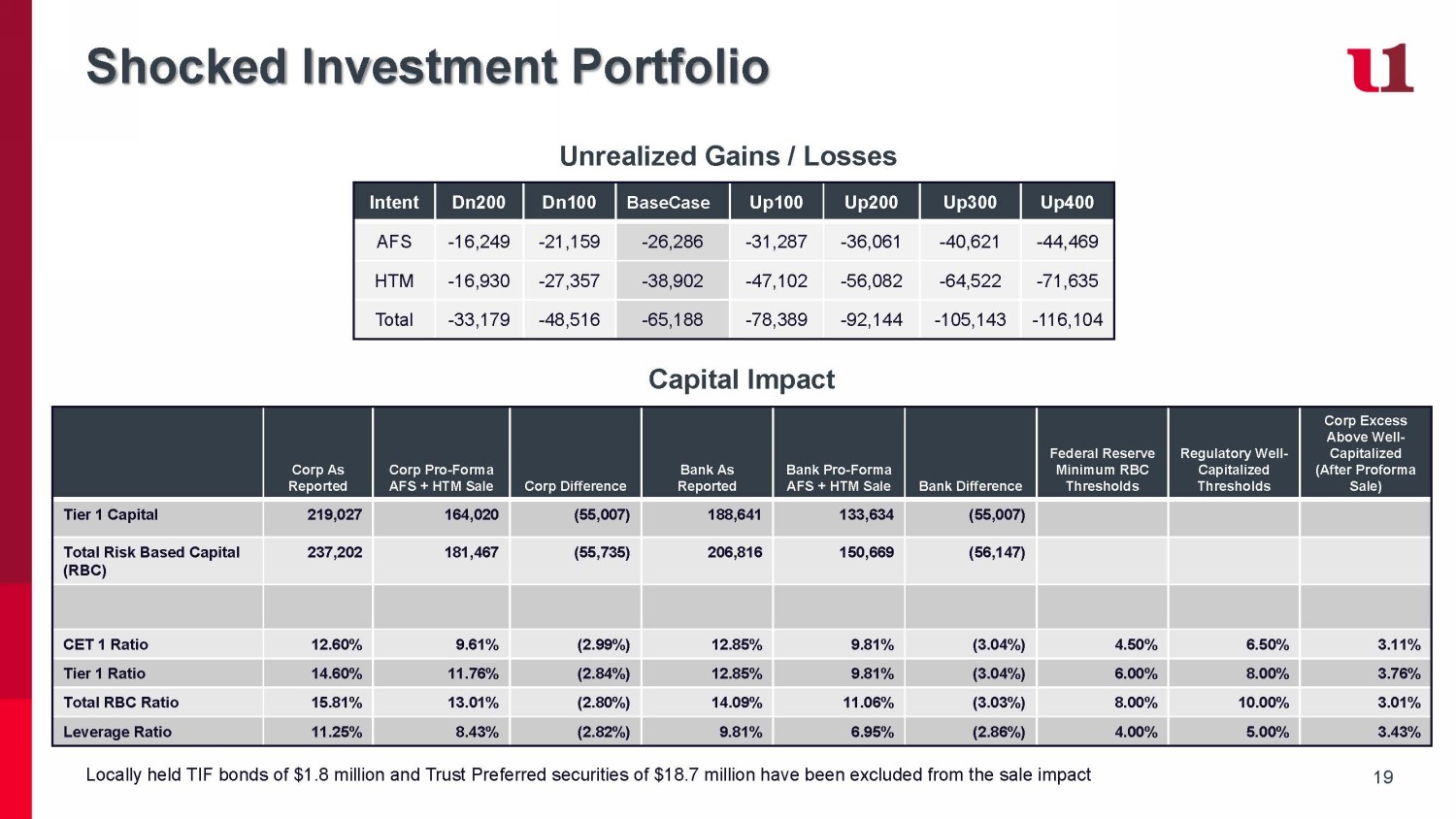 Shocked Investment Portfolio

u1

Unrealized Gains / Losses

| Intent | Dn200 | Dn100 | BaseCase | Up100 | Up200 | Up300 | Up400 |
|---|---|---|---|---|---|---|---|
| AFS | -16,249 | -21,159 | -26,286 | -31,287 | -36,061 | -40,621 | -44,469 |
| HTM | -16,930 | -27,357 | -38,902 | -47,102 | -56,082 | -64,522 | -71,635 |
| Total | -33,179 | -48,516 | -65,188 | -78,389 | -92,144 | -105,143 | -116,104 |

Capital Impact

| | Corp As Reported | Corp Pro-Forma AFS + HTM Sale | Corp Difference | Bank As Reported | Bank Pro-Forma AFS + HTM Sale | Bank Difference | Federal Reserve Minimum RBC Thresholds | Regulatory Well-Capitalized Thresholds | Corp Excess Above Well-Capitalized (After Proforma Sale) |
|---|---|---|---|---|---|---|---|---|---|
| Tier 1 Capital | 219,027 | 164,020 | (55,007) | 188,641 | 133,634 | (55,007) | | | |
| Total Risk Based Capital (RBC) | 237,202 | 181,467 | (55,735) | 206,816 | 150,669 | (56,147) | | | |
| | | | | | | | | | |
| CET 1 Ratio | 12.60% | 9.61% | (2.99%) | 12.85% | 9.81% | (3.04%) | 4.50% | 6.50% | 3.11% |
| Tier 1 Ratio | 14.60% | 11.76% | (2.84%) | 12.85% | 9.81% | (3.04%) | 6.00% | 8.00% | 3.76% |
| Total RBC Ratio | 15.81% | 13.01% | (2.80%) | 14.09% | 11.06% | (3.03%) | 8.00% | 10.00% | 3.01% |
| Leverage Ratio | 11.25% | 8.43% | (2.82%) | 9.81% | 6.95% | (2.86%) | 4.00% | 5.00% | 3.43% |

Locally held TIF bonds of $1.8 million and Trust Preferred securities of $18.7 million have been excluded from the sale impact

19